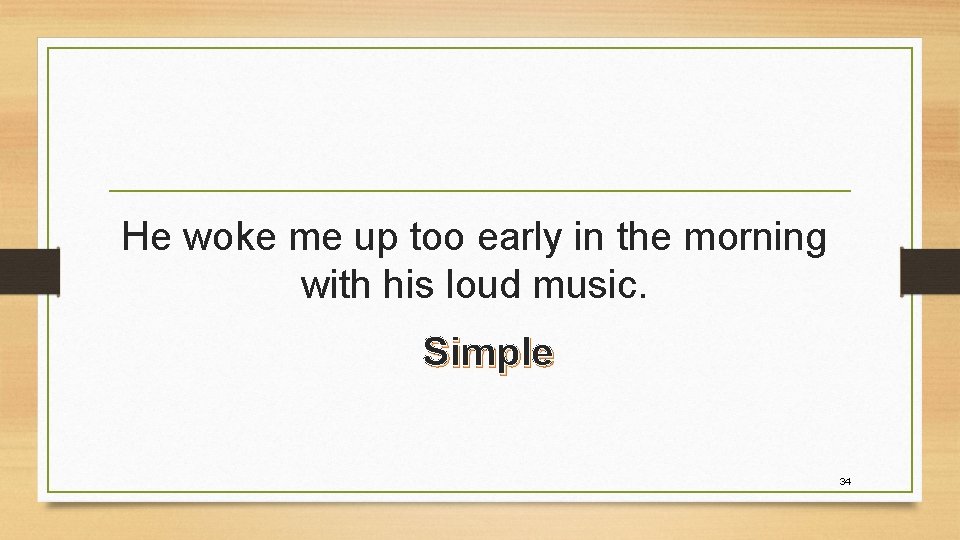 He woke me up too early in the morning with his loud music.

Simple

34